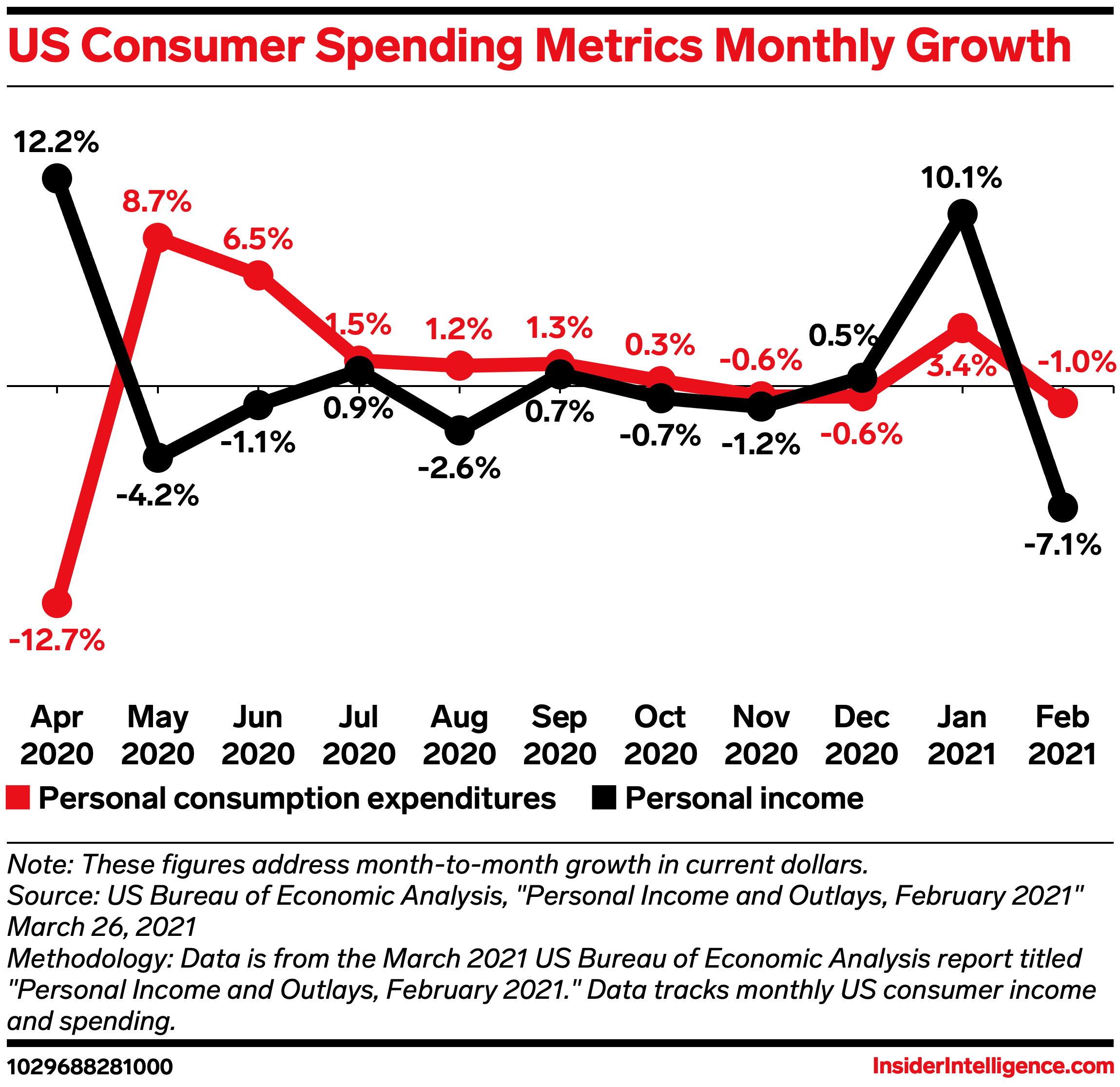 US Consumer Spending Metrics Monthly Growth

12.2%
8.7%
6.5%
1.5%
1.2%
1.3%
0.3%
-0.6%
0.5%
10.1%
3.4%
-1.0%
-12.7%
-4.2%
-1.1%
0.9%
-2.6%
0.7%
-0.7%
-1.2%
-0.6%
-7.1%

Apr 2020
May 2020
Jun 2020
Jul 2020
Aug 2020
Sep 2020
Oct 2020
Nov 2020
Dec 2020
Jan 2021
Feb 2021

Personal consumption expenditures
Personal income

Note: These figures address month-to-month growth in current dollars.
Source: US Bureau of Economic Analysis, "Personal Income and Outlays, February 2021" March 26, 2021
Methodology: Data is from the March 2021 US Bureau of Economic Analysis report titled "Personal Income and Outlays, February 2021." Data tracks monthly US consumer income and spending.

1029688281000
InsiderIntelligence.com